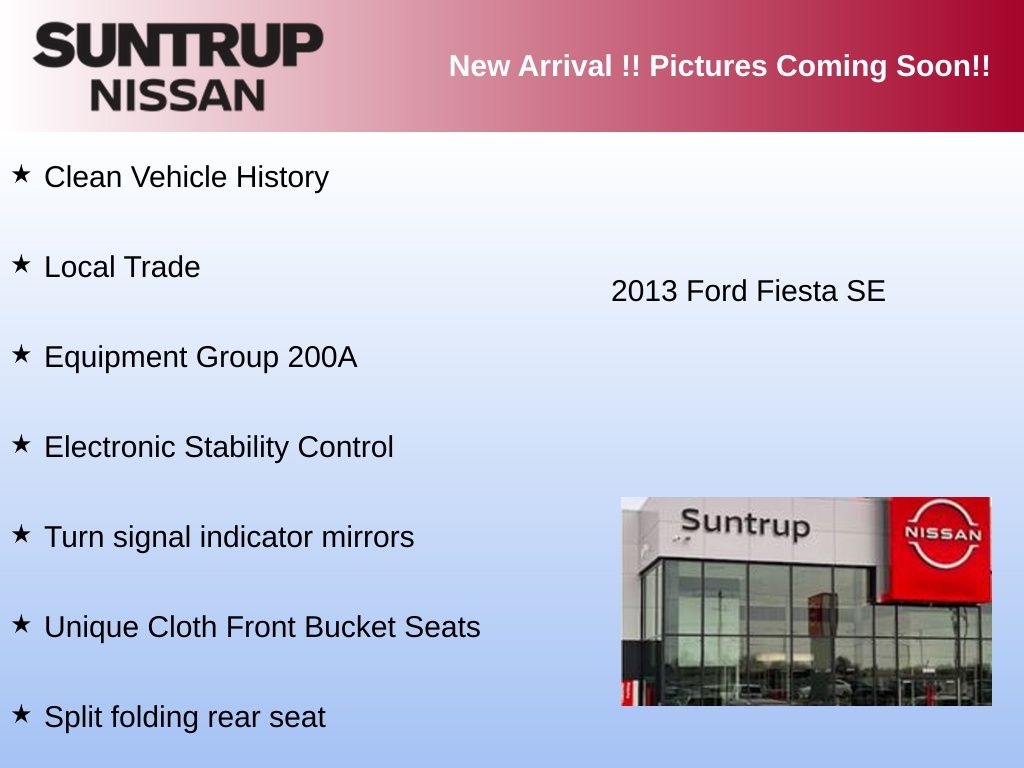 SUNTRUP NISSAN

New Arrival !! Pictures Coming Soon!!

★ Clean Vehicle History

★ Local Trade

★ Equipment Group 200A

★ Electronic Stability Control

★ Turn signal indicator mirrors

★ Unique Cloth Front Bucket Seats

★ Split folding rear seat

2013 Ford Fiesta SE

Suntrup

NISSAN